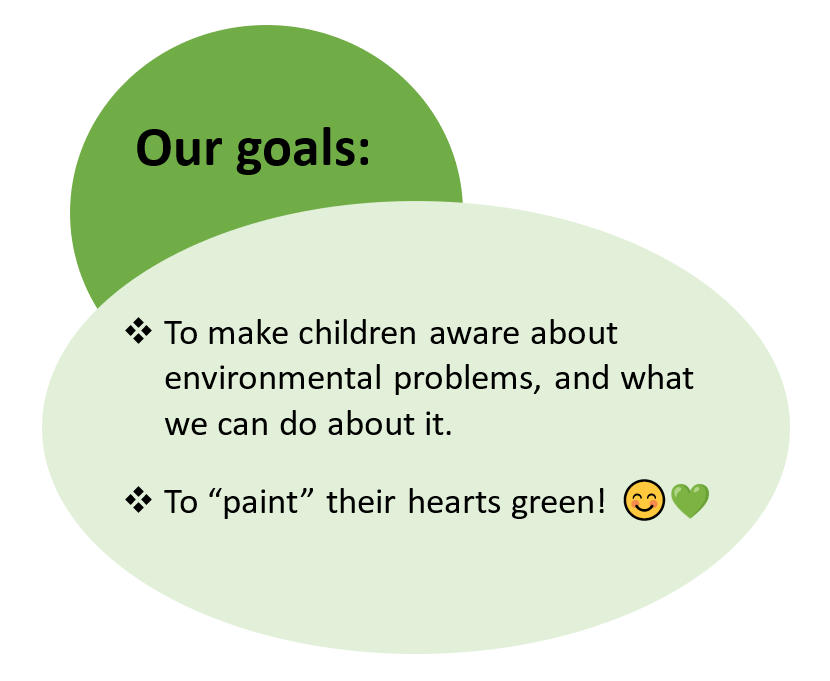 Our goals:

❖ To make children aware about environmental problems, and what we can do about it.

❖ To “paint” their hearts green! 😊💚